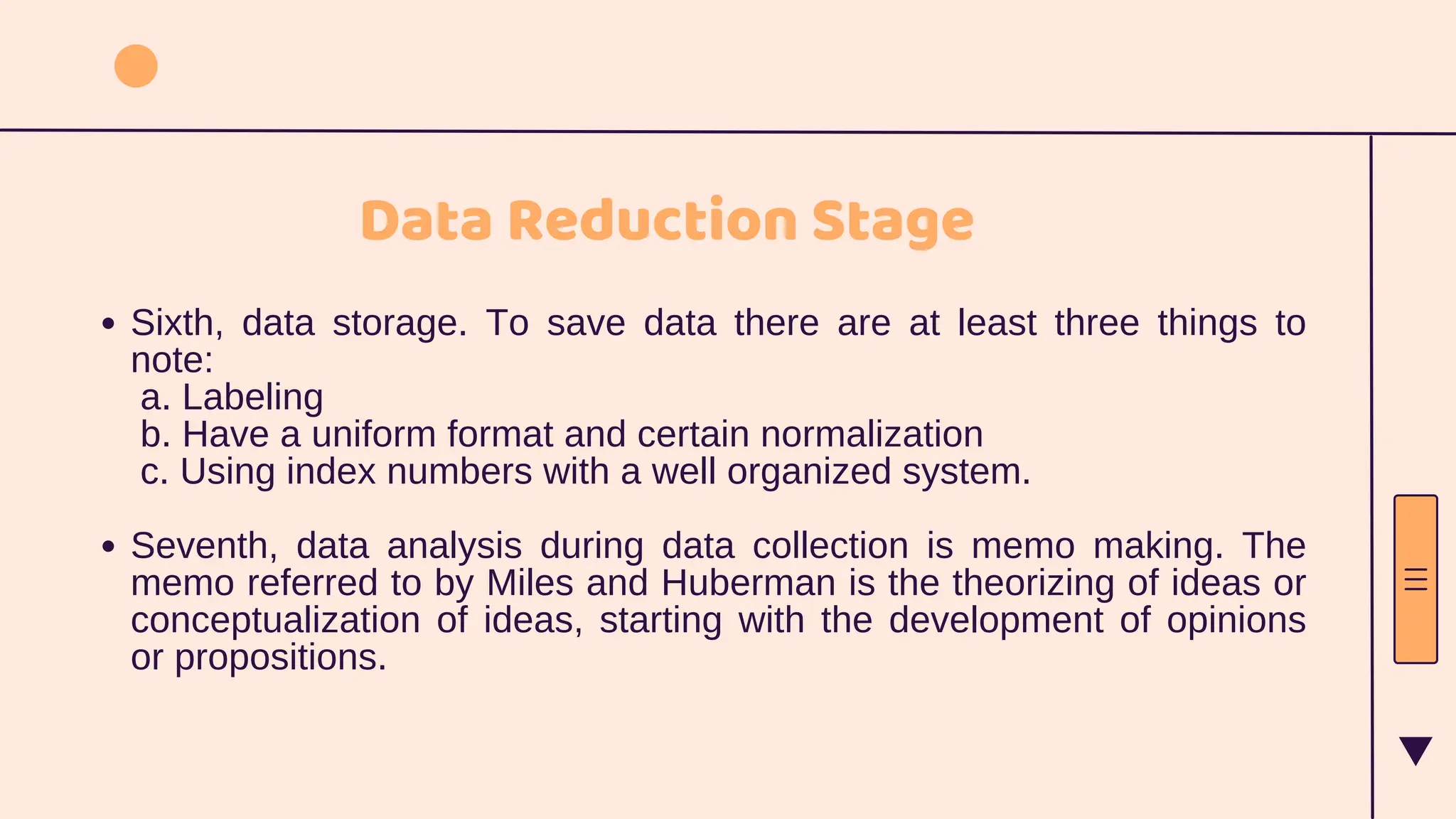 Data Reduction Stage

• Sixth, data storage. To save data there are at least three things to note:
a. Labeling
b. Have a uniform format and certain normalization
c. Using index numbers with a well organized system.

• Seventh, data analysis during data collection is memo making. The memo referred to by Miles and Huberman is the theorizing of ideas or conceptualization of ideas, starting with the development of opinions or propositions.